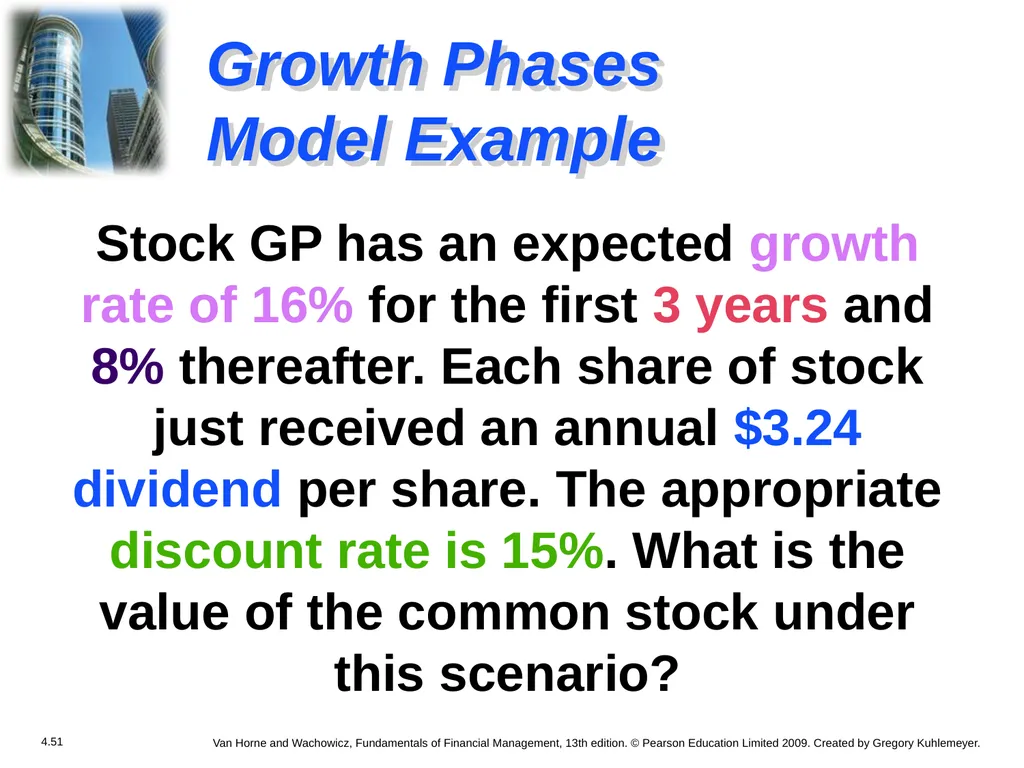 Growth Phases Model Example

Stock GP has an expected growth rate of 16% for the first 3 years and 8% thereafter. Each share of stock just received an annual $3.24 dividend per share. The appropriate discount rate is 15%. What is the value of the common stock under this scenario?

4.51

Van Horne and Wachowicz, Fundamentals of Financial Management, 13th edition. © Pearson Education Limited 2009. Created by Gregory Kuhlemeyer.